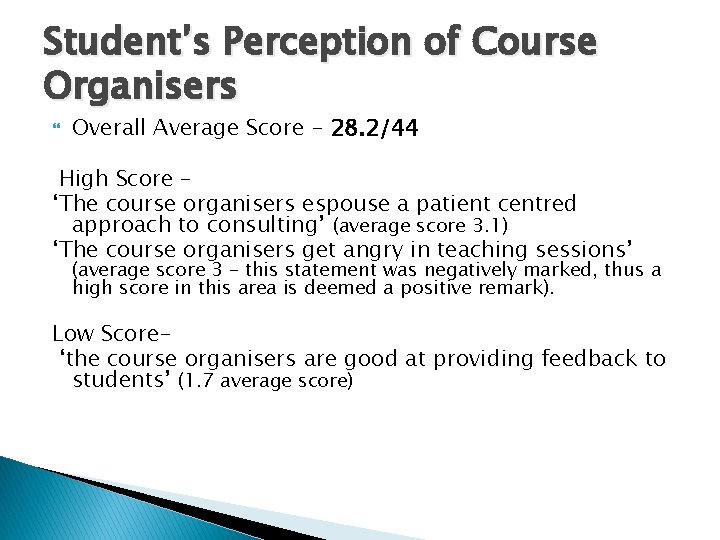 Student's Perception of Course Organisers

Overall Average Score – 28.2/44

High Score –
'The course organisers espouse a patient centred approach to consulting' (average score 3.1)
'The course organisers get angry in teaching sessions' (average score 3 – this statement was negatively marked, thus a high score in this area is deemed a positive remark).

Low Score–
'the course organisers are good at providing feedback to students' (1.7 average score)